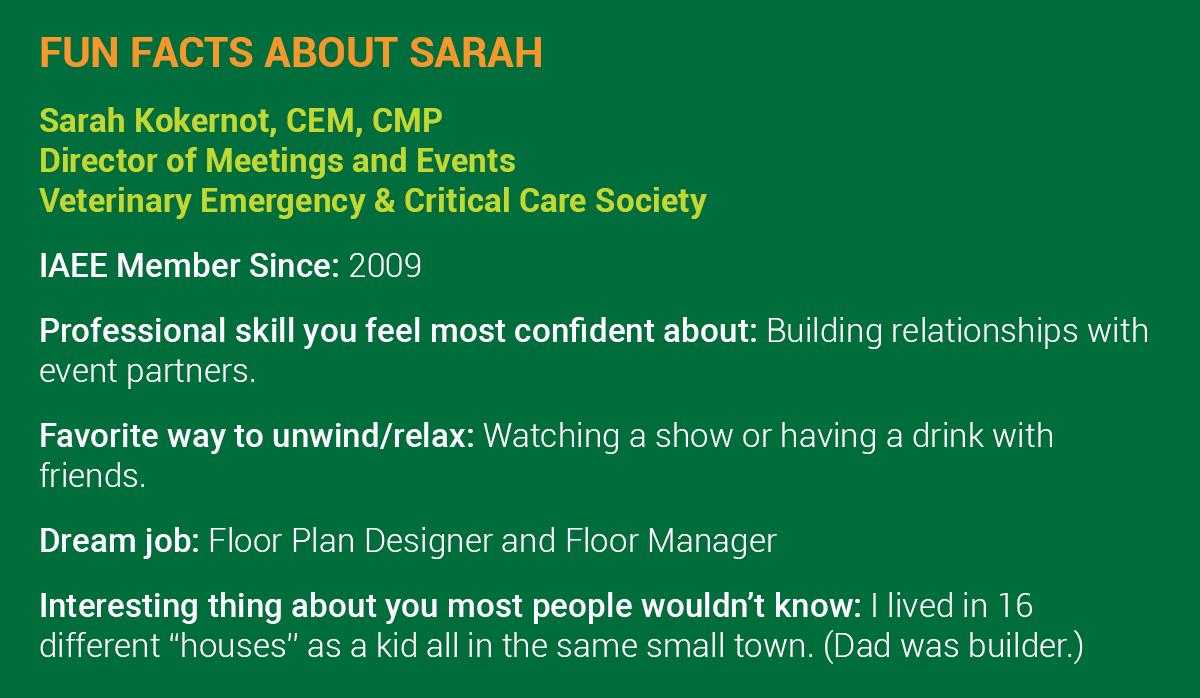 FUN FACTS ABOUT SARAH

Sarah Kokernot, CEM, CMP
Director of Meetings and Events
Veterinary Emergency & Critical Care Society

IAEE Member Since: 2009

Professional skill you feel most confident about: Building relationships with event partners.

Favorite way to unwind/relax: Watching a show or having a drink with friends.

Dream job: Floor Plan Designer and Floor Manager

Interesting thing about you most people wouldn't know: I lived in 16 different "houses" as a kid all in the same small town. (Dad was builder.)